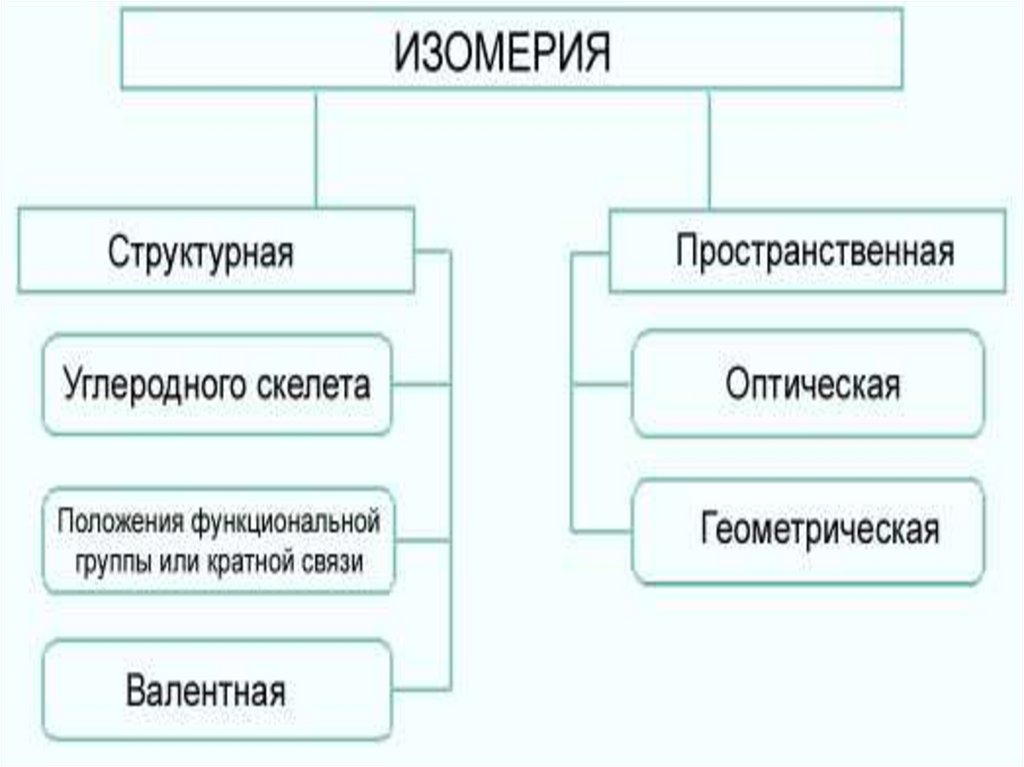 ИЗОМЕРИЯ

Структурная

Углеродного скелета

Положения функциональной группы или кратной связи

Валентная

Пространственная

Оптическая

Геометрическая